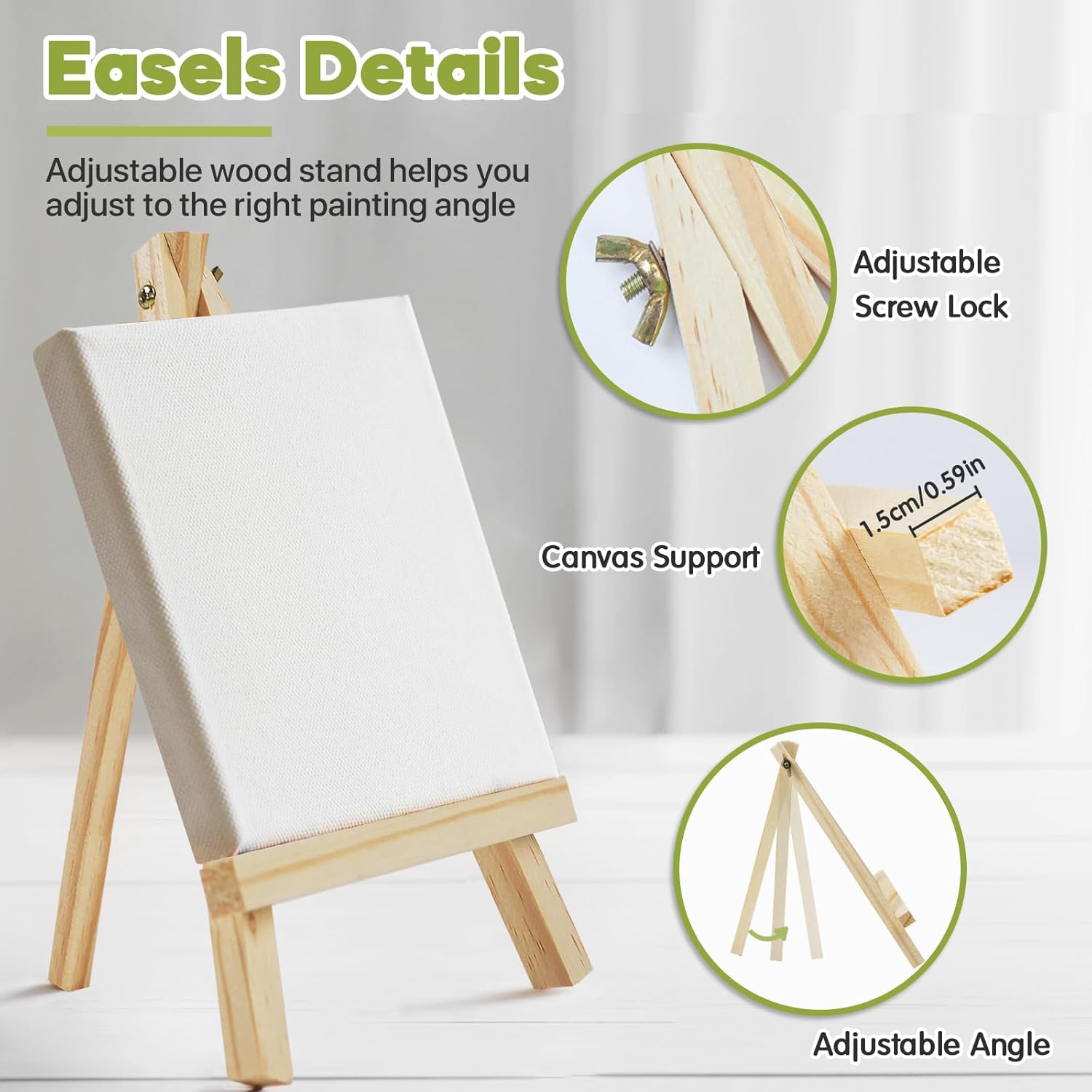 Easels Details

Adjustable wood stand helps you adjust to the right painting angle

Adjustable Screw Lock

1.5cm/0.59in

Canvas Support

Adjustable Angle